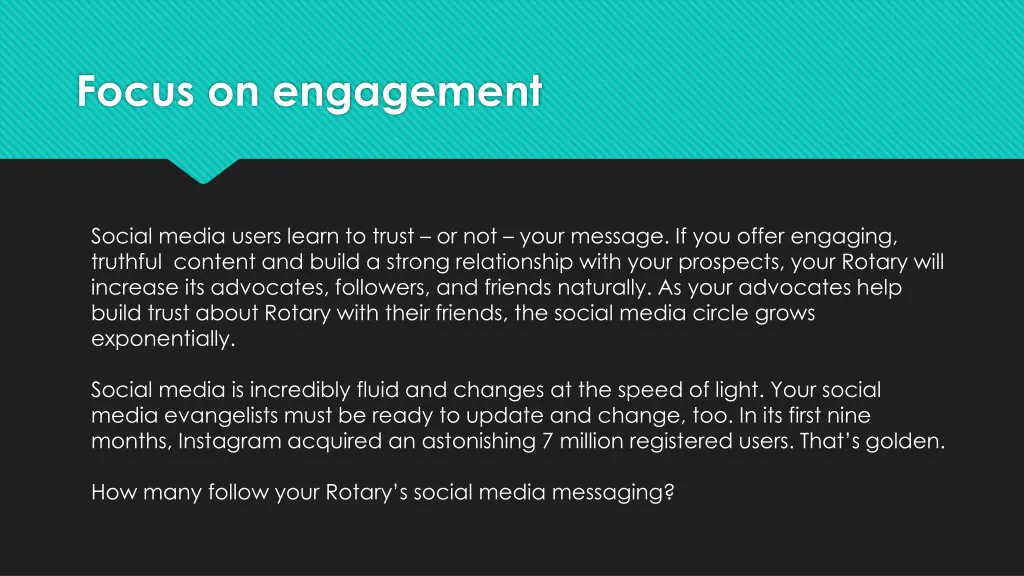 Focus on engagement

Social media users learn to trust – or not – your message. If you offer engaging, truthful content and build a strong relationship with your prospects, your Rotary will increase its advocates, followers, and friends naturally. As your advocates help build trust about Rotary with their friends, the social media circle grows exponentially.

Social media is incredibly fluid and changes at the speed of light. Your social media evangelists must be ready to update and change, too. In its first nine months, Instagram acquired an astonishing 7 million registered users. That's golden.

How many follow your Rotary's social media messaging?